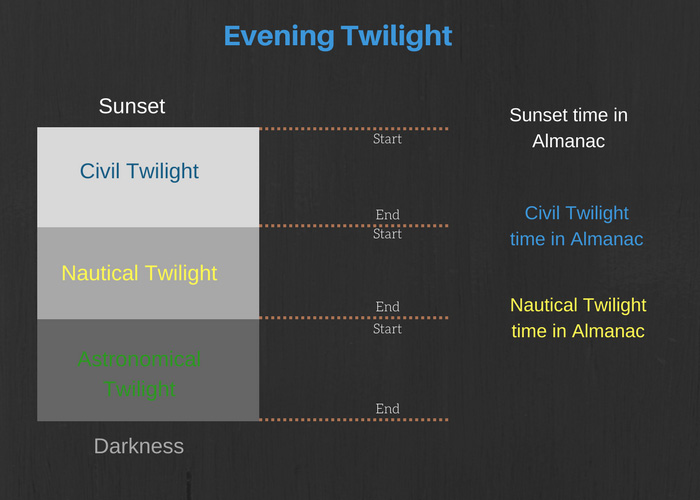 Evening Twilight

Sunset

Civil Twilight

Nautical Twilight

Astronomical Twilight

Darkness

Start

End

Start

End

Start

End

Sunset time in Almanac

Civil Twilight time in Almanac

Nautical Twilight time in Almanac